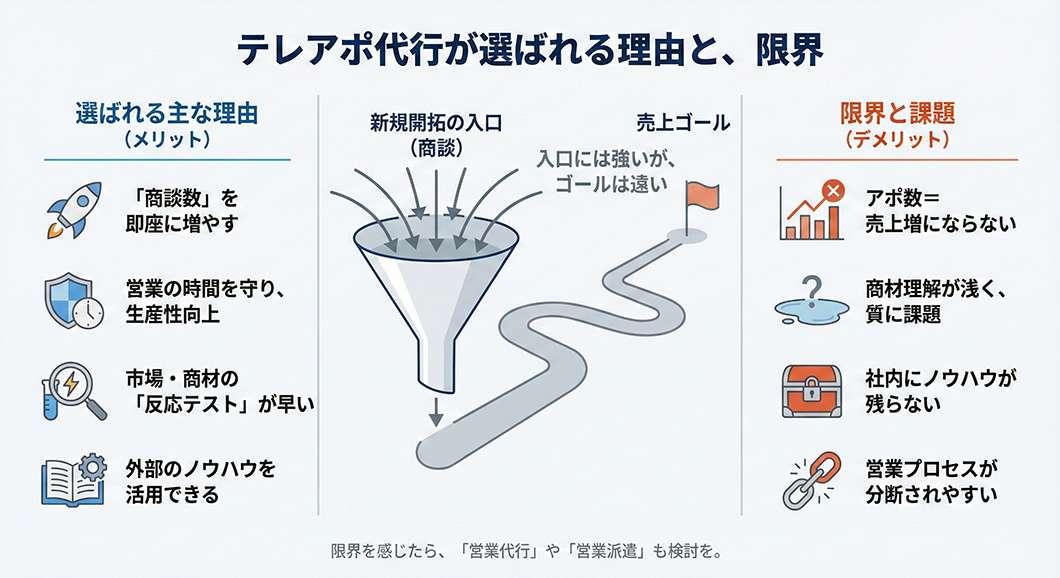 テレアポ代行が選ばれる理由と、限界

選ばれる主な理由
（メリット）

「商談数」を即座に増やす

営業の時間を守り、生産性向上

市場・商材の「反応テスト」が早い

外部のノウハウを活用できる

新規開拓の入口
（商談）

売上ゴール

入口には強いが、ゴールは遠い

限界と課題
（デメリット）

アポ数＝売上増にならない

商材理解が浅く、質に課題

社内にノウハウが残らない

営業プロセスが分断されやすい

限界を感じたら、「営業代行」や「営業派遣」も検討を。